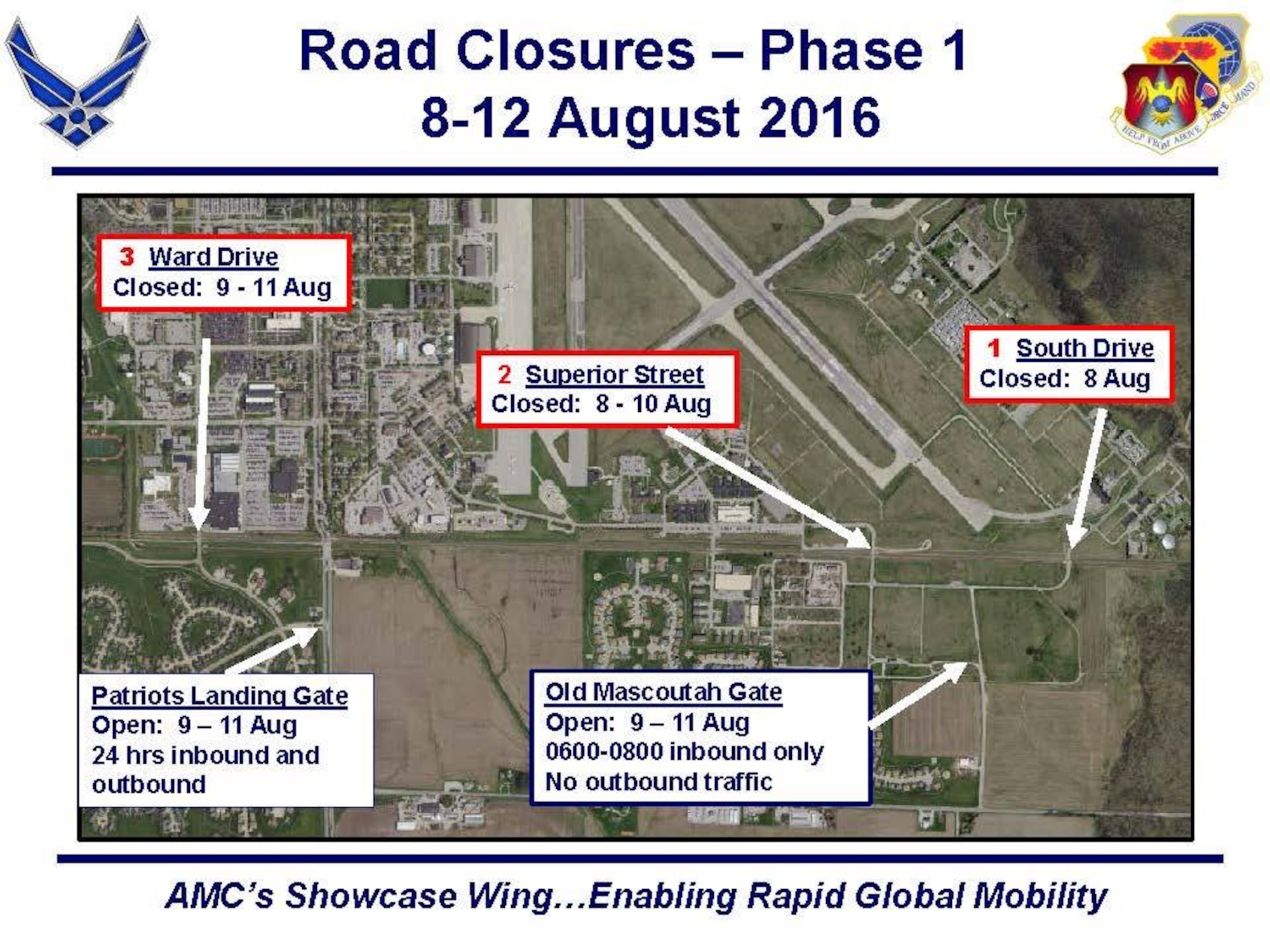 Road Closures – Phase 1
8-12 August 2016

HELP FROM ABOVE

3 Ward Drive
Closed: 9 - 11 Aug

2 Superior Street
Closed: 8 - 10 Aug

1 South Drive
Closed: 8 Aug

Patriots Landing Gate
Open: 9 – 11 Aug
24 hrs inbound and outbound

Old Mascoutah Gate
Open: 9 – 11 Aug
0600-0800 inbound only
No outbound traffic

AMC's Showcase Wing…Enabling Rapid Global Mobility